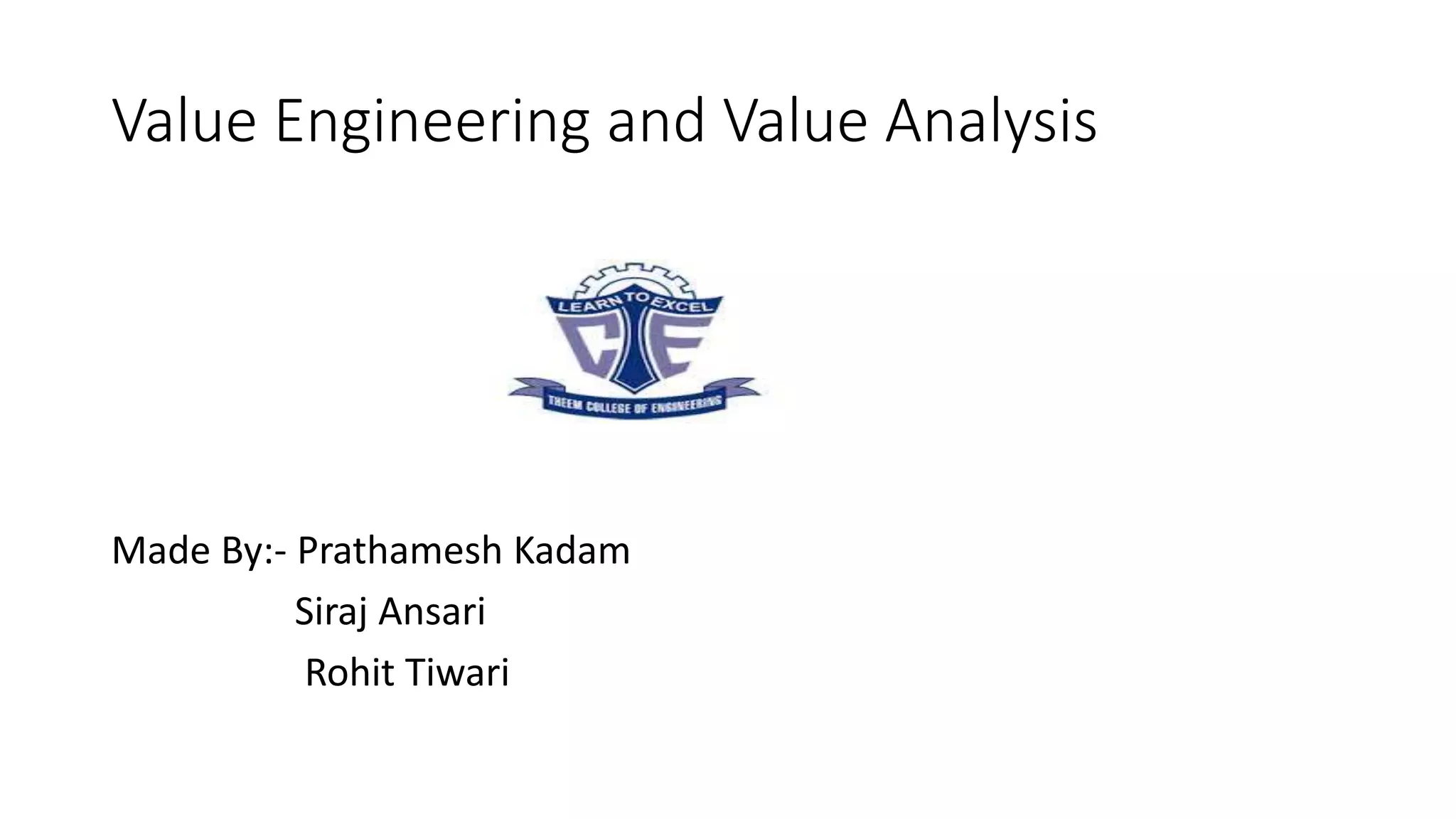 Value Engineering and Value Analysis

LEARN TO EXCEL

CTE

THEEM COLLEGE OF ENGINEERING

Made By:- Prathamesh Kadam

Siraj Ansari

Rohit Tiwari